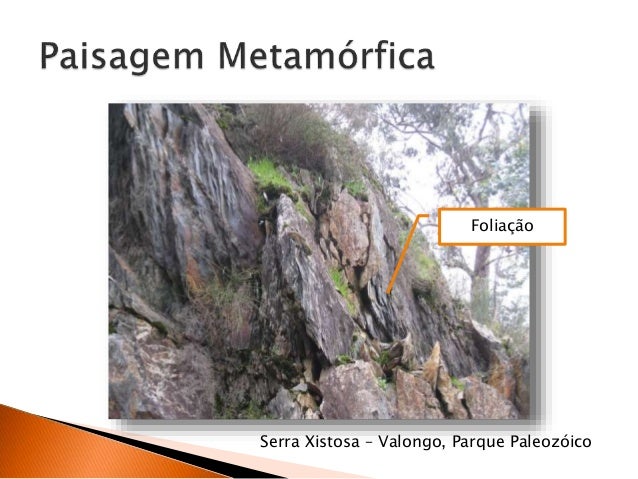 Paisagem Metamórfica

Foliação

Serra Xistosa – Valongo, Parque Paleozóico